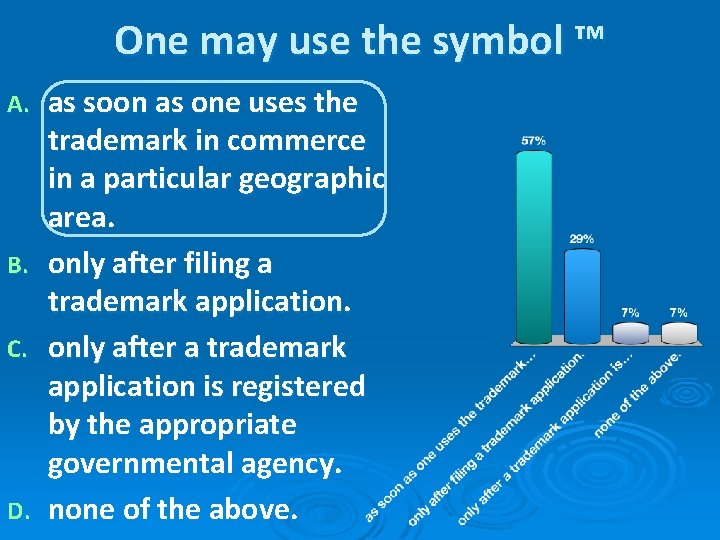 One may use the symbol ™

A. as soon as one uses the trademark in commerce in a particular geographic area.

B. only after filing a trademark application.

C. only after a trademark application is registered by the appropriate governmental agency.

D. none of the above.

57%

29%

7%

7%

as soon as one uses the trademark...

only after filing a trademark application.

only after a trademark application is...

none of the above.